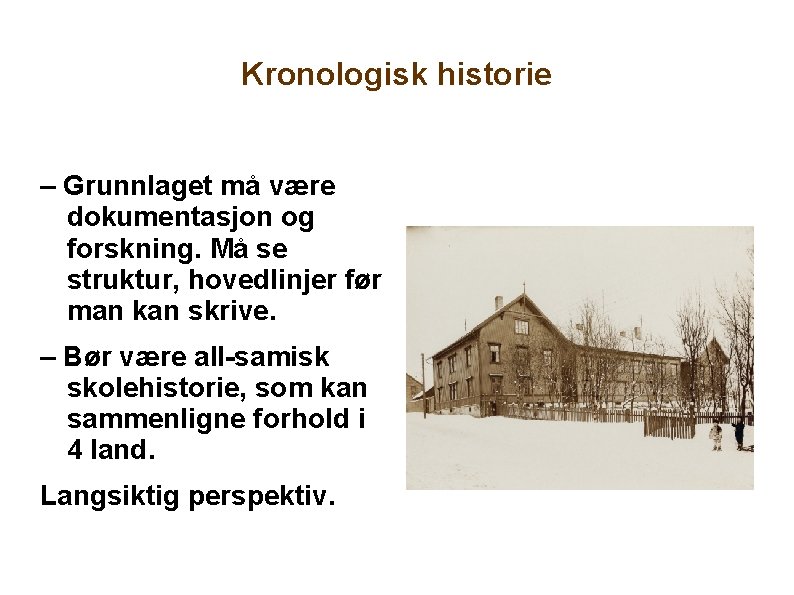 Kronologisk historie

– Grunnlaget må være dokumentasjon og forskning. Må se struktur, hovedlinjer før man kan skrive.

– Bør være all-samisk skolehistorie, som kan sammenligne forhold i 4 land.

Langsiktig perspektiv.